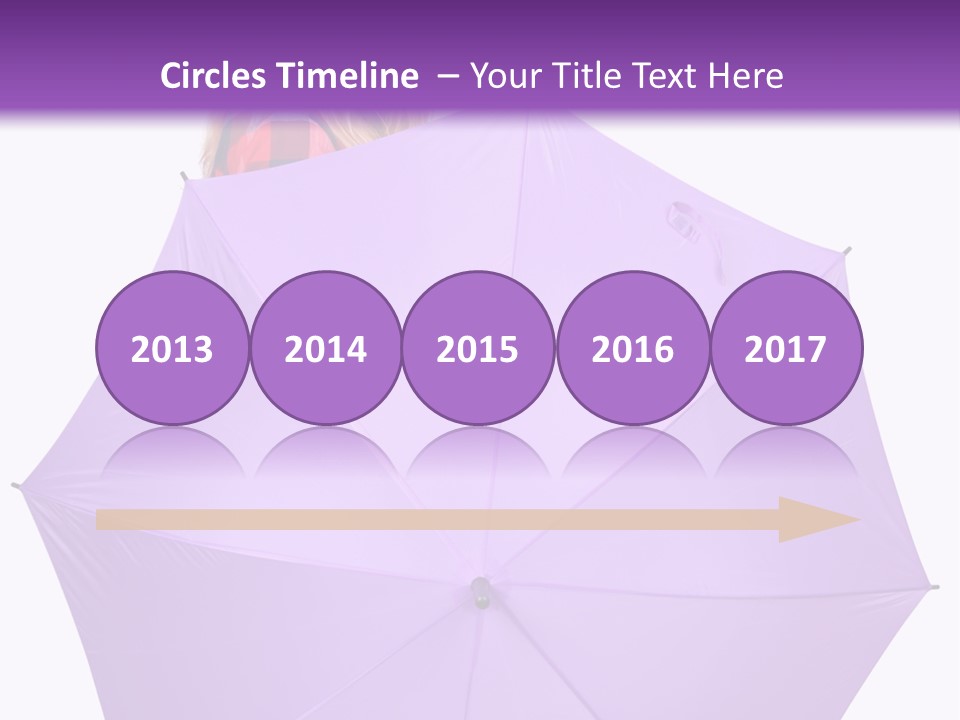 Circles Timeline – Your Title Text Here

2013
2014
2015
2016
2017